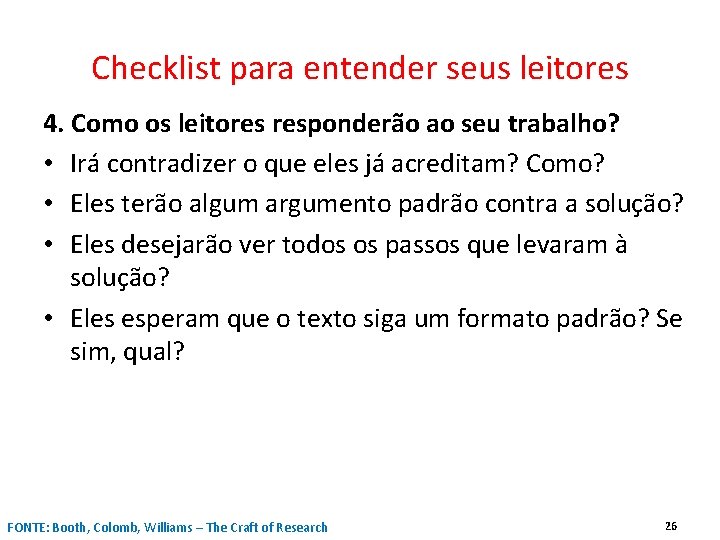 Checklist para entender seus leitores

4. Como os leitores responderão ao seu trabalho?

• Irá contradizer o que eles já acreditam? Como?

• Eles terão algum argumento padrão contra a solução?

• Eles desejarão ver todos os passos que levaram à solução?

• Eles esperam que o texto siga um formato padrão? Se sim, qual?

FONTE: Booth, Colomb, Williams – The Craft of Research

26